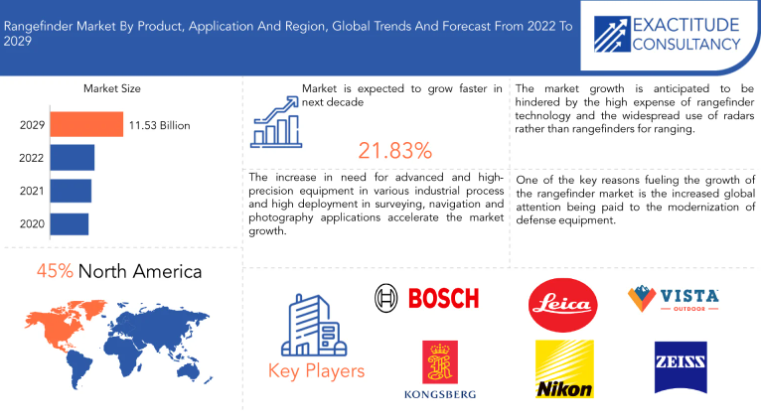 Rangefinder Market By Product, Application And Region, Global Trends And Forecast From 2022 To 2029

EXACTITUDE CONSULTANCY

Market Size

2029 11.53 Billion

2022

2021

2020

Market is expected to grow faster in next decade

21.83%

The market growth is anticipated to be hindered by the high expense of rangefinder technology and the widespread use of radars rather than rangefinders for ranging.

The increase in need for advanced and high-precision equipment in various industrial process and high deployment in surveying, navigation and photography applications accelerate the market growth.

One of the key reasons fueling the growth of the rangefinder market is the increased global attention being paid to the modernization of defense equipment.

45% North America

Key Players

BOSCH

Leica

VISTA OUTDOOR

KONGSBERG

Nikon

ZEISS